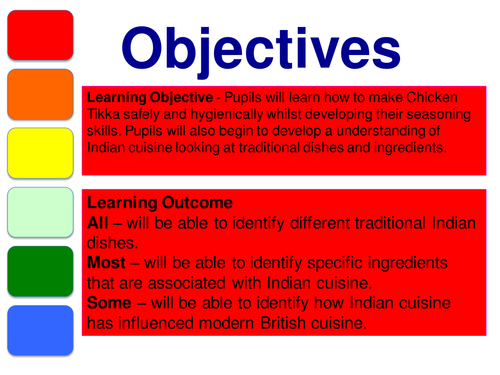 Objectives

Learning Objective - Pupils will learn how to make Chicken Tikka safely and hygienically whilst developing their seasoning skills. Pupils will also begin to develop a understanding of Indian cuisine looking at traditional dishes and ingredients.

Learning Outcome
All – will be able to identify different traditional Indian dishes.
Most – will be able to identify specific ingredients that are associated with Indian cuisine.
Some – will be able to identify how Indian cuisine has influenced modern British cuisine.